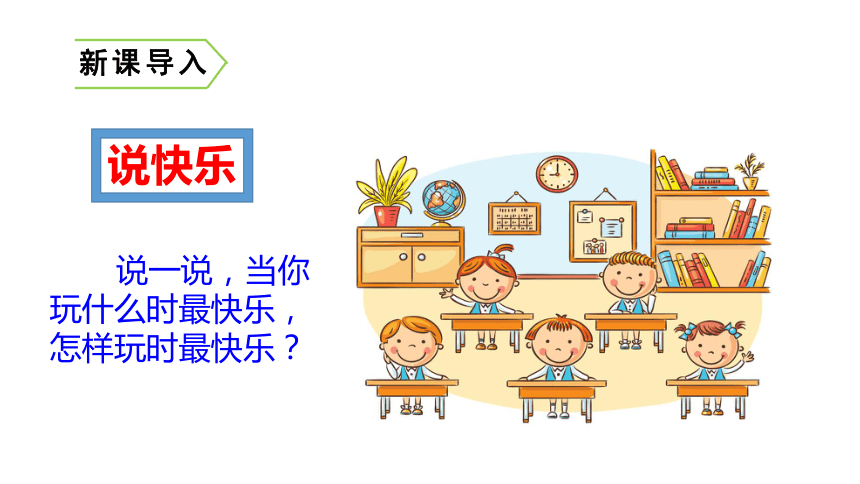 新课导入

说快乐

说一说，当你玩什么时最快乐，怎样玩时最快乐？